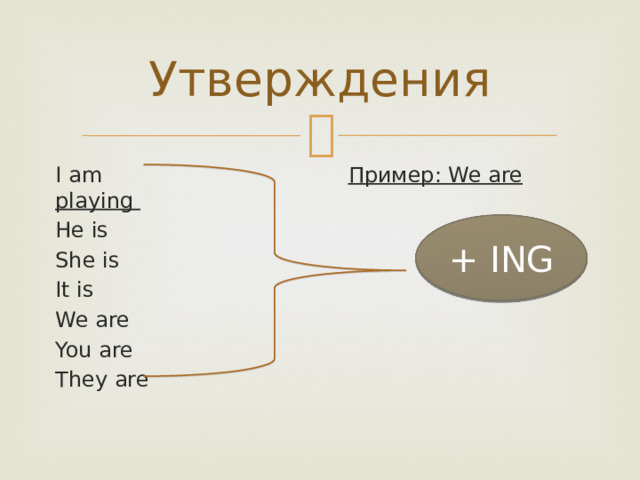 Утверждения

I am playing
He is
She is
It is
We are
You are
They are

Пример: We are

+ ING